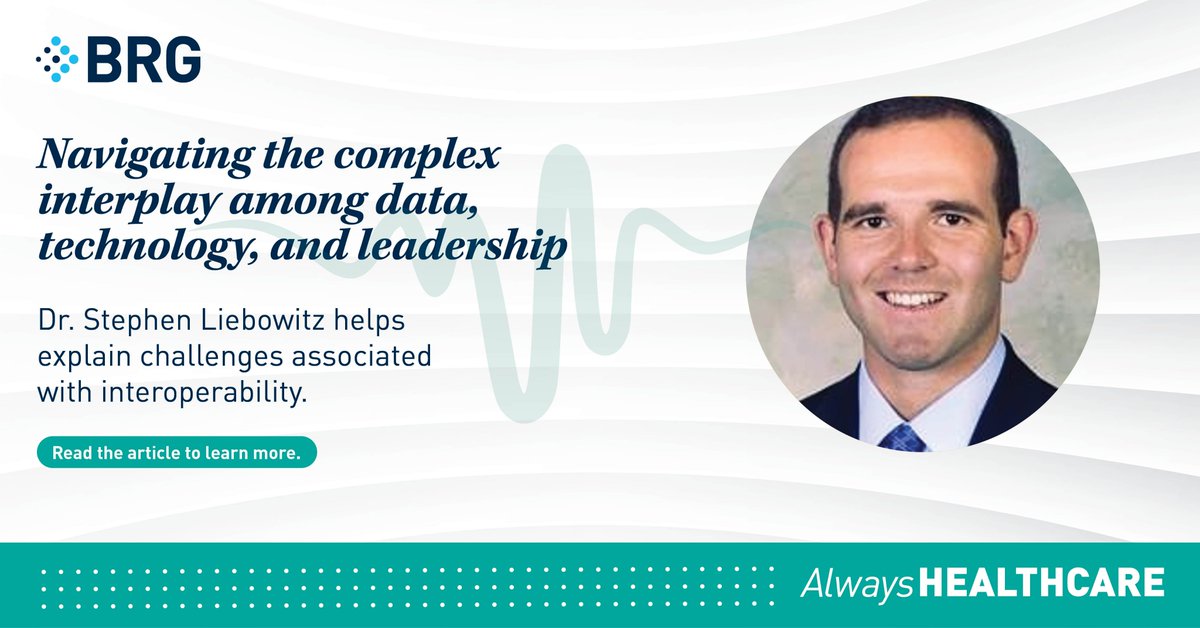 BRG

Navigating the complex interplay among data, technology, and leadership

Dr. Stephen Liebowitz helps explain challenges associated with interoperability.

Read the article to learn more.

Always HEALTHCARE